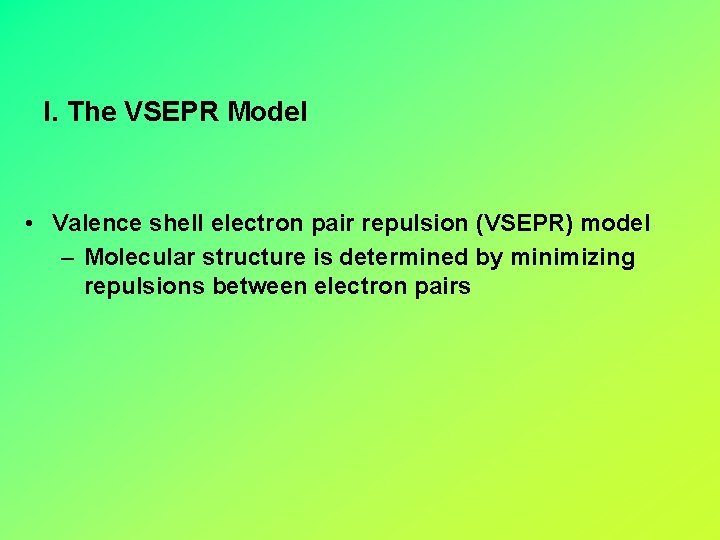 I. The VSEPR Model

• Valence shell electron pair repulsion (VSEPR) model
– Molecular structure is determined by minimizing repulsions between electron pairs